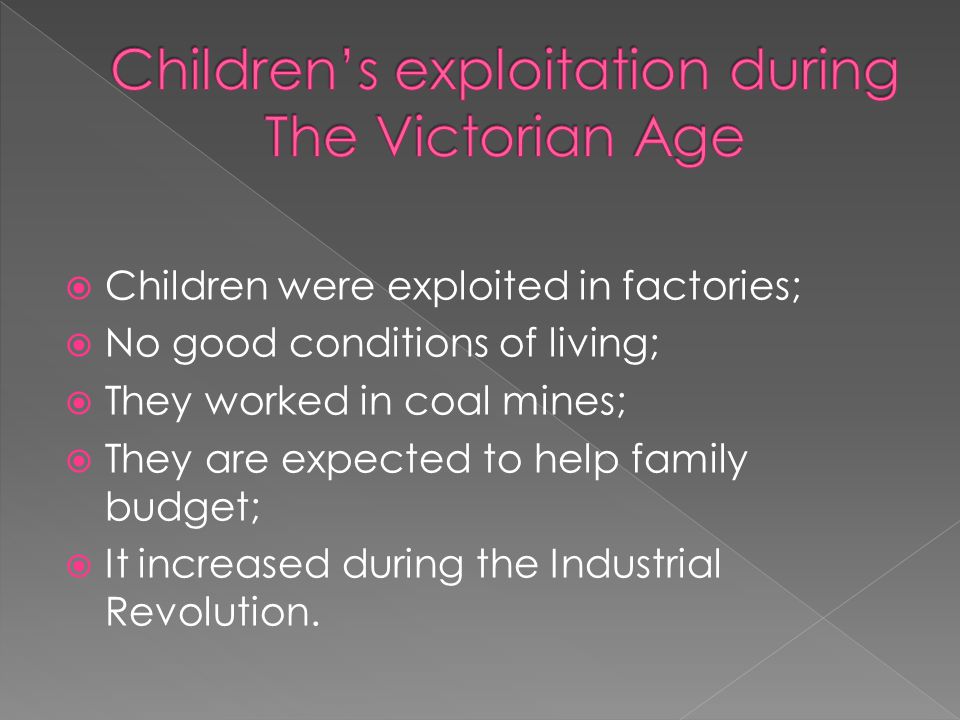 Children's exploitation during The Victorian Age

Children were exploited in factories;
No good conditions of living;
They worked in coal mines;
They are expected to help family budget;
It increased during the Industrial Revolution.